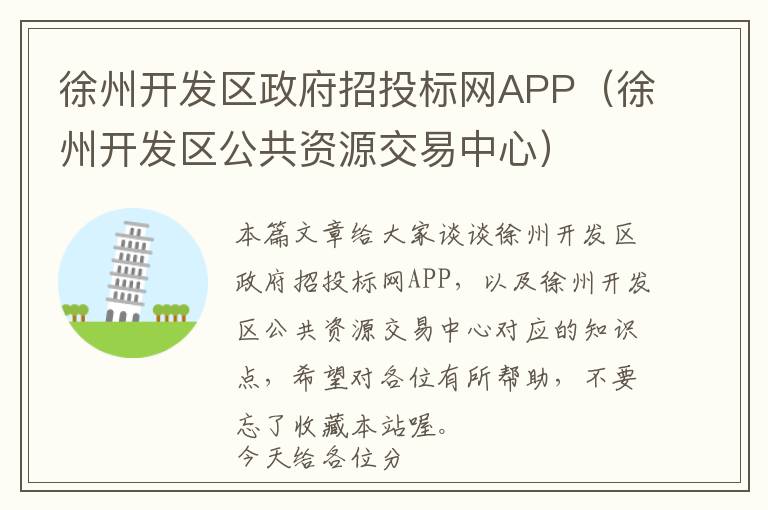 徐州开发区政府招投标网APP（徐州开发区公共资源交易中心）

本篇文章给大家谈谈徐州开发区政府招投标网APP，以及徐州开发区公共资源交易中心对应的知识点，希望对各位有所帮助，不要忘了收藏本站喔。
今天给各位分